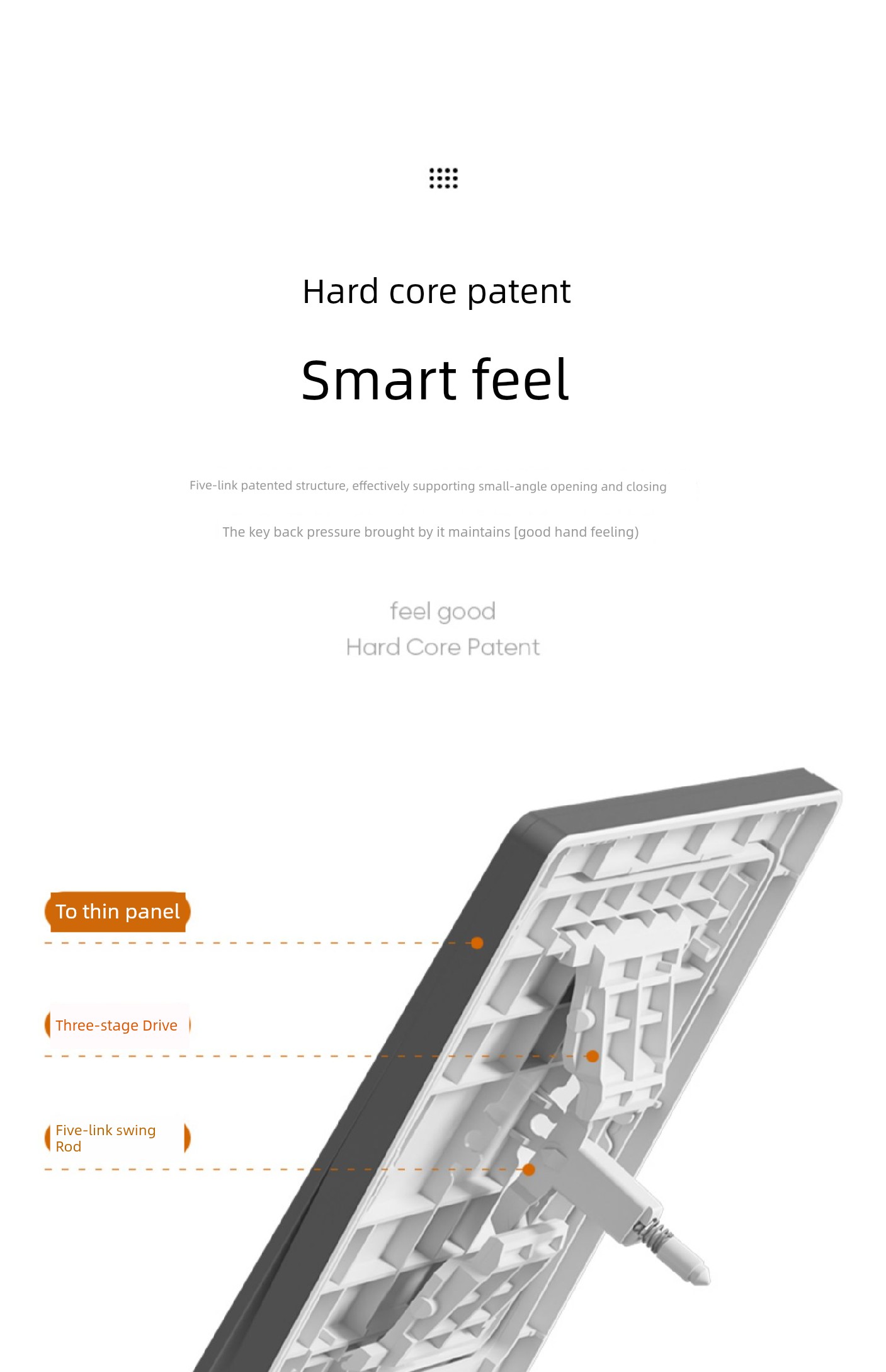 Hard core patent

Smart feel

Five-link patented structure, effectively supporting small-angle opening and closing

The key back pressure brought by it maintains [good hand feeling)

feel good
Hard Core Patent

To thin panel

Three-stage Drive

Five-link swing Rod